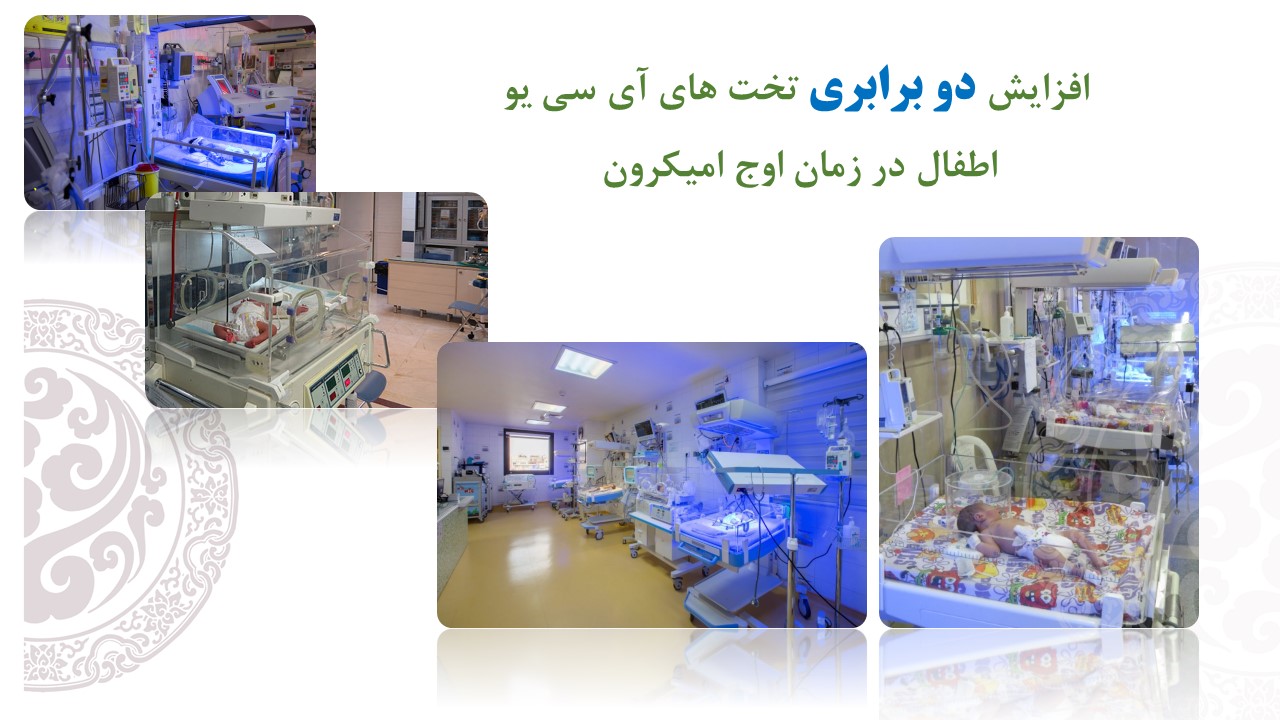 افزایش دو برابری تخت های آی سی یو
اطفال در زمان اوج امیکرون